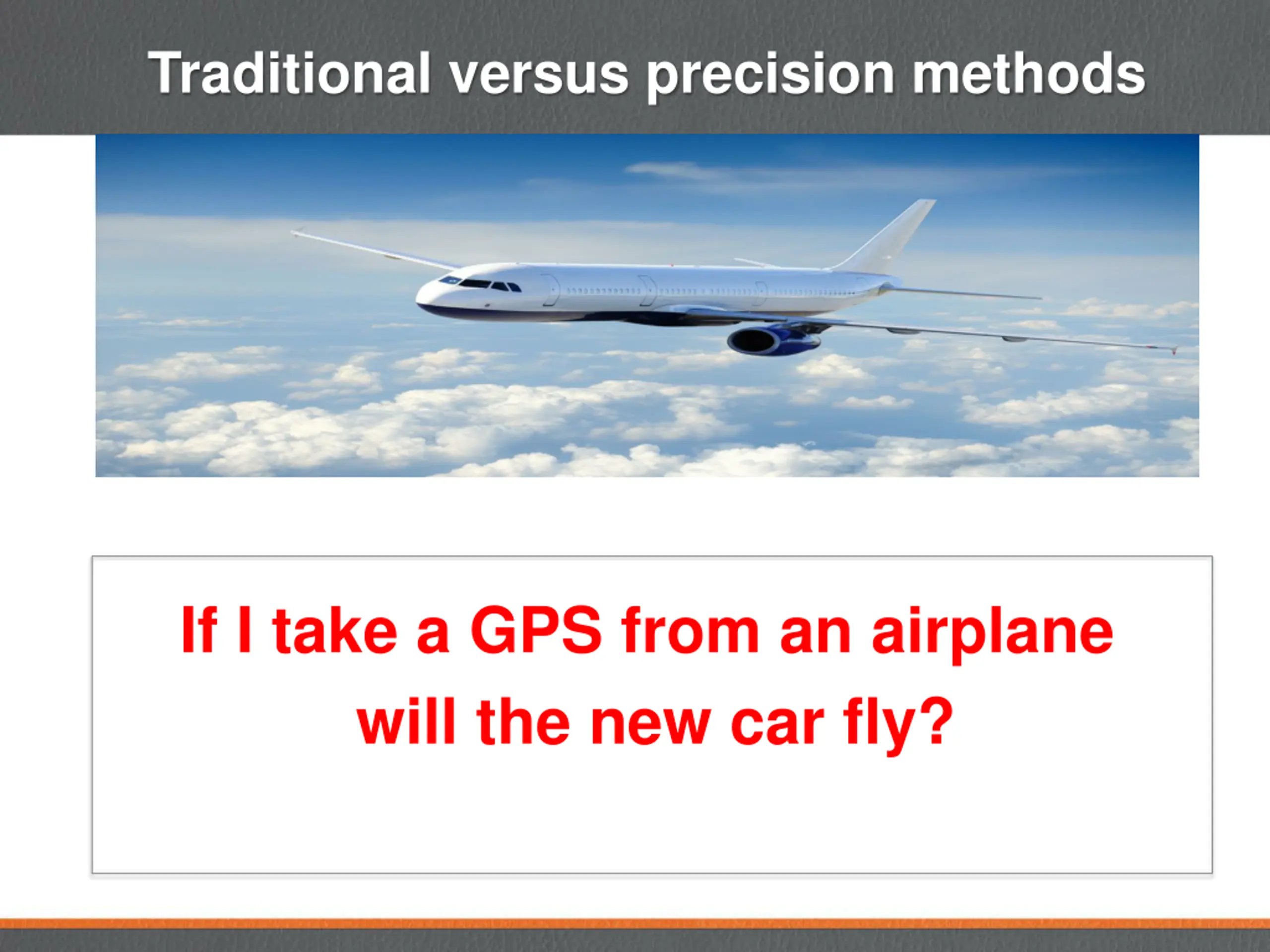 Traditional versus precision methods

If I take a GPS from an airplane will the new car fly?